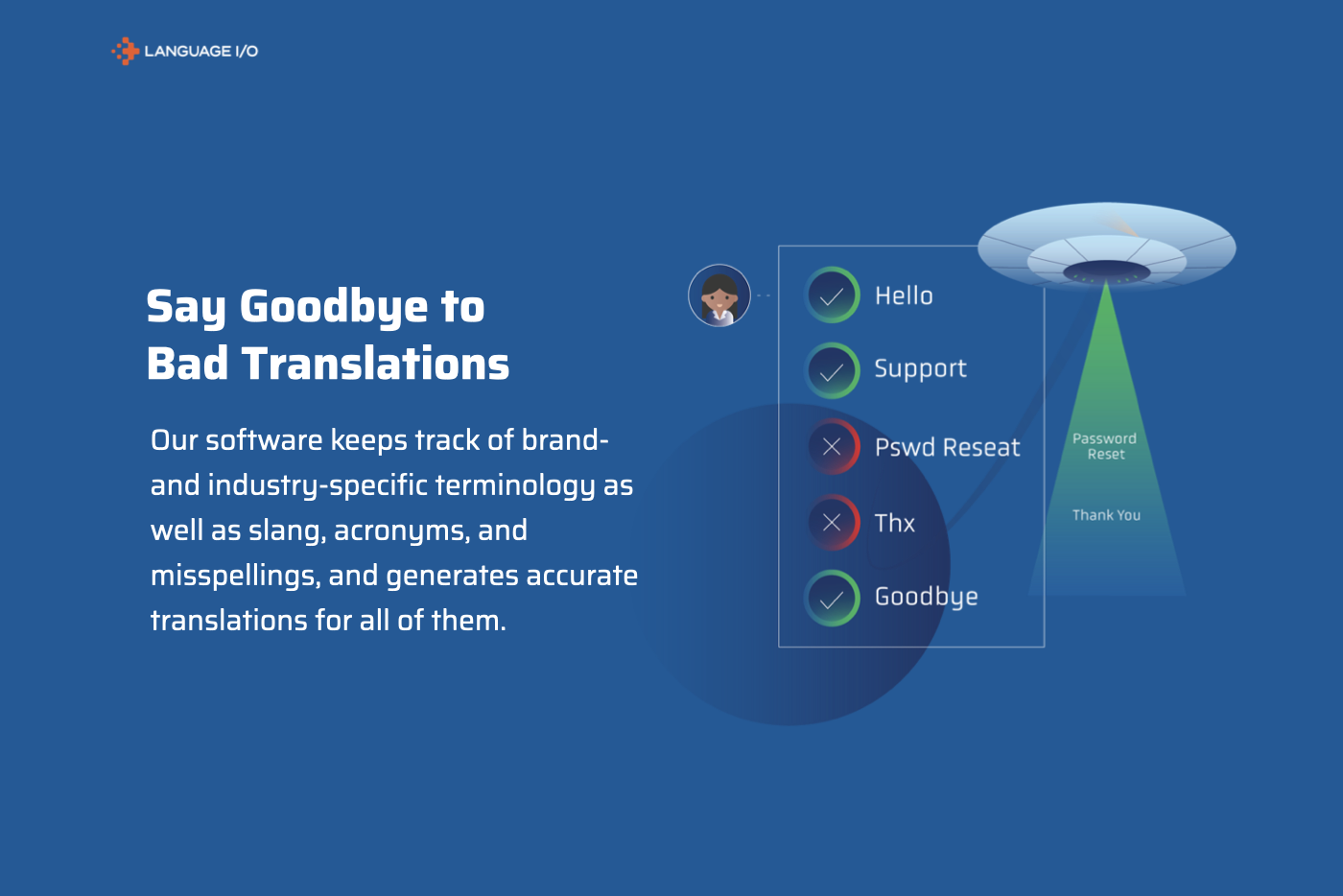 LANGUAGE I/O

Say Goodbye to
Bad Translations

Our software keeps track of brand- and industry-specific terminology as well as slang, acronyms, and misspellings, and generates accurate translations for all of them.

Hello
Support
Pswd Reseat
Thx
Goodbye

Password Reset
Thank You